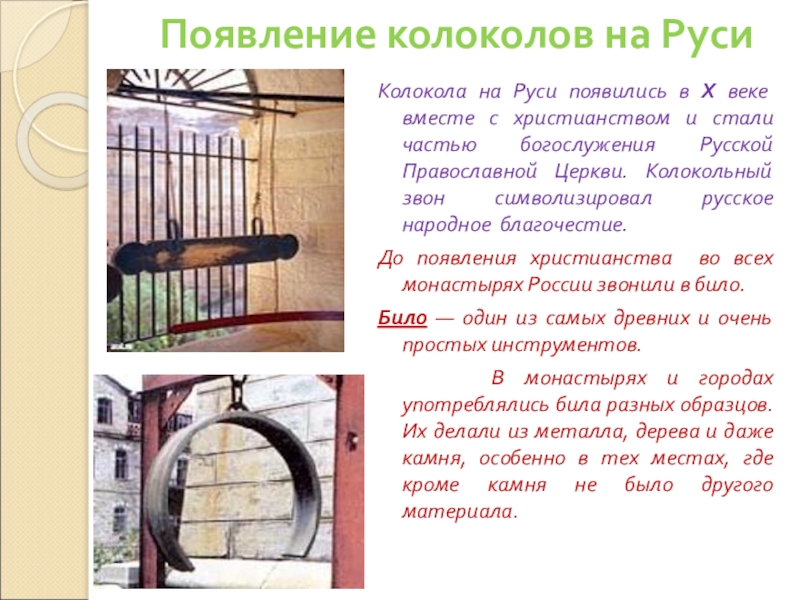 Появление колоколов на Руси

Колокола на Руси появились в X веке вместе с христианством и стали частью богослужения Русской Православной Церкви. Колокольный звон символизировал русское народное благочестие.

До появления христианства во всех монастырях России звонили в било.

Било — один из самых древних и очень простых инструментов.

В монастырях и городах употреблялись била разных образцов. Их делали из металла, дерева и даже камня, особенно в тех местах, где кроме камня не было другого материала.